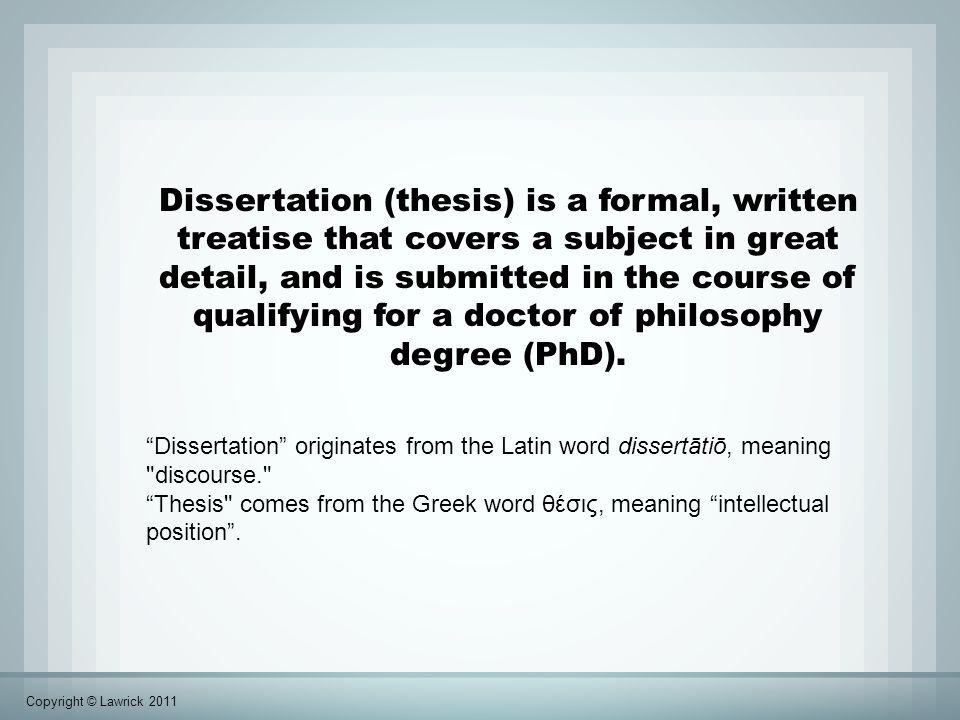 Dissertation (thesis) is a formal, written treatise that covers a subject in great detail, and is submitted in the course of qualifying for a doctor of philosophy degree (PhD).

“Dissertation” originates from the Latin word dissertātiō, meaning "discourse."
“Thesis" comes from the Greek word θέσις, meaning “intellectual position”.

Copyright © Lawrick 2011